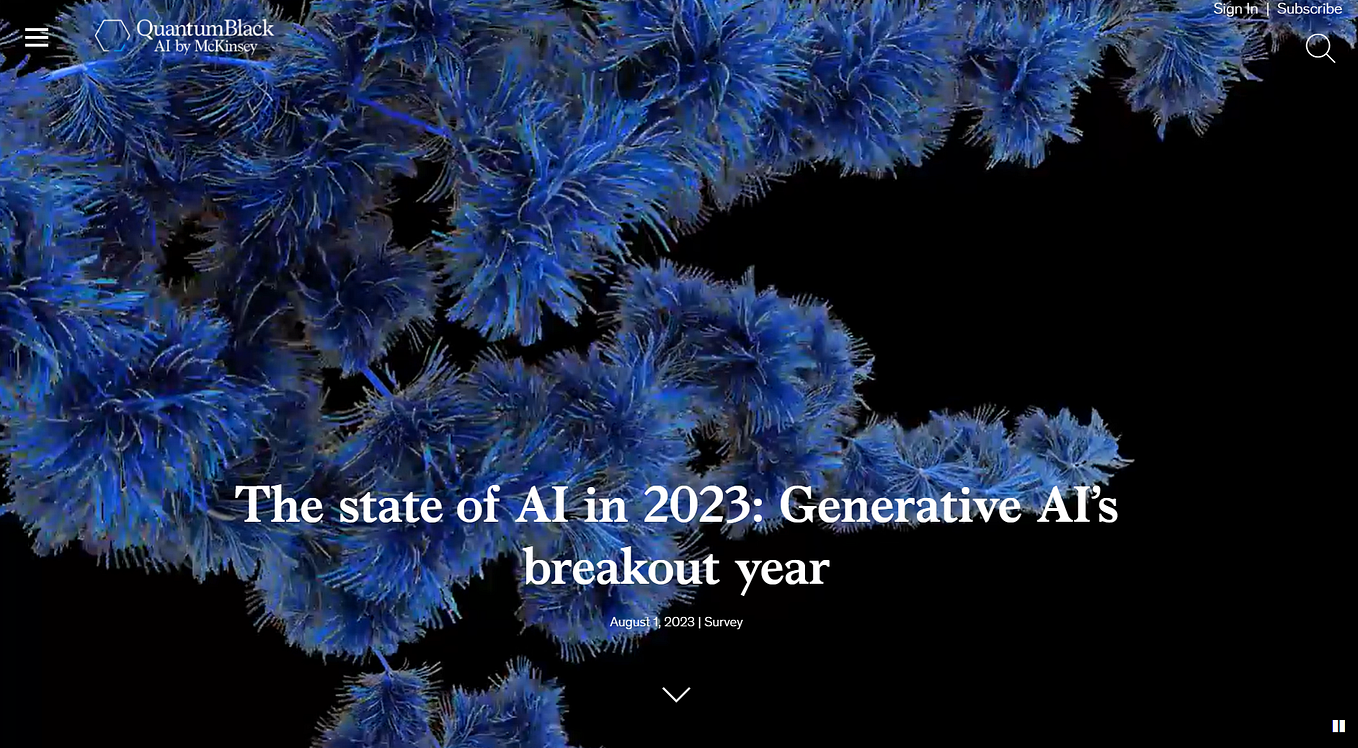 QuantumBlack
AI by McKinsey

Sign In | Subscribe

The state of AI in 2023: Generative AI's breakout year

August 1, 2023 | Survey